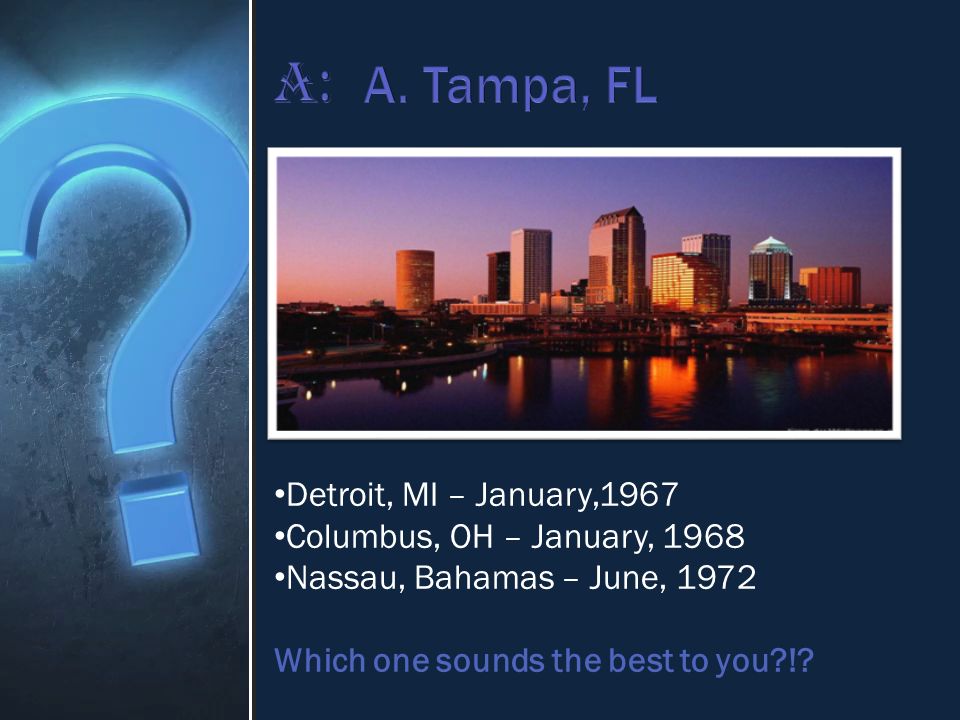 A: A. Tampa, FL

•Detroit, MI – January,1967
•Columbus, OH – January, 1968
•Nassau, Bahamas – June, 1972

Which one sounds the best to you?!?